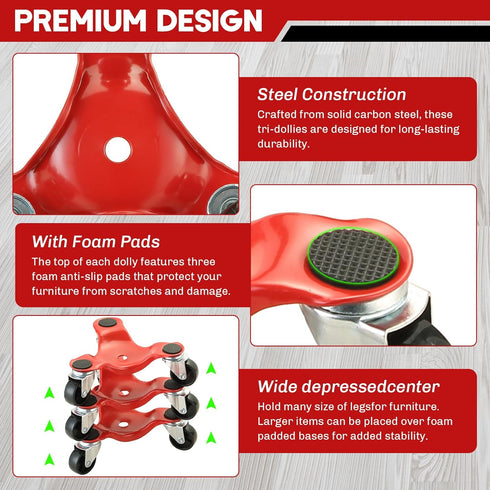 PREMIUM DESIGN

Steel Construction
Crafted from solid carbon steel, these tri-dollies are designed for long-lasting durability.

With Foam Pads
The top of each dolly features three foam anti-slip pads that protect your furniture from scratches and damage.

Wide depressedcenter
Hold many size of legsfor furniture. Larger items can be placed over foam padded bases for added stability.